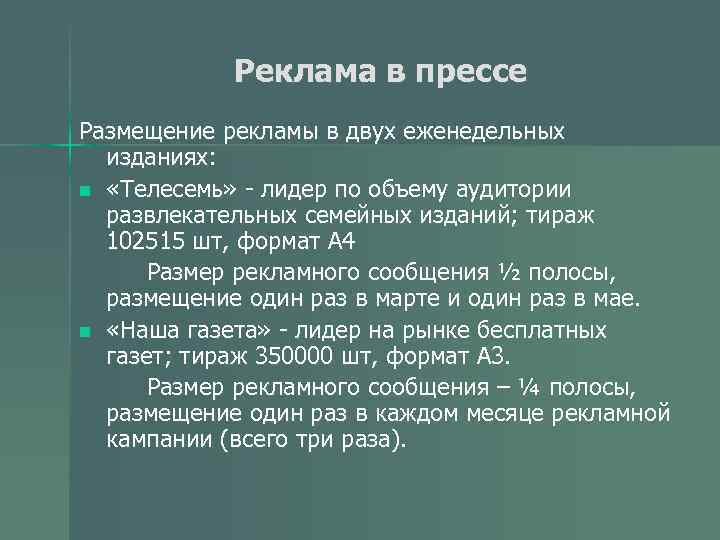 Реклама в прессе

Размещение рекламы в двух еженедельных изданиях:

«Телесемь» - лидер по объему аудитории развлекательных семейных изданий; тираж 102515 шт, формат А4

Размер рекламного сообщения ½ полосы, размещение один раз в марте и один раз в мае.

«Наша газета» - лидер на рынке бесплатных газет; тираж 350000 шт, формат А3.

Размер рекламного сообщения – ¼ полосы, размещение один раз в каждом месяце рекламной кампании (всего три раза).